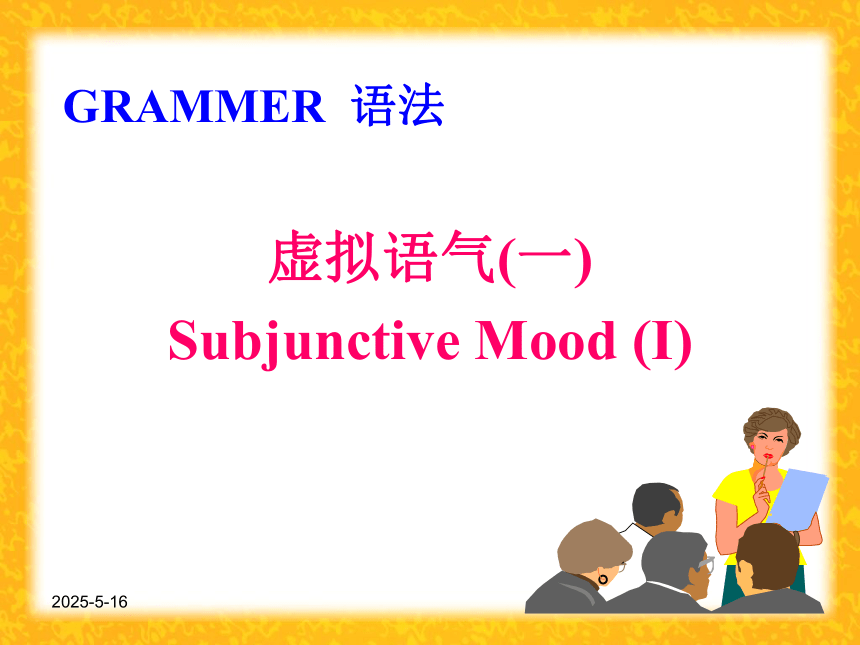 GRAMMER 语法

虚拟语气(一)
Subjunctive Mood (I)

2025-5-16